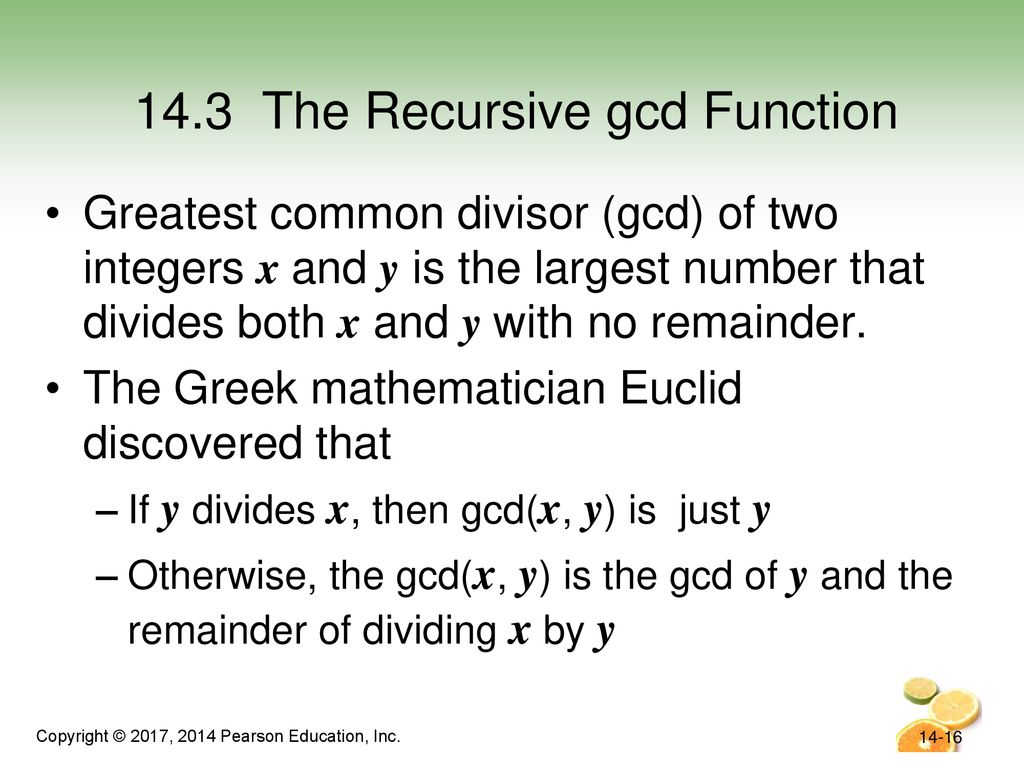 14.3 The Recursive gcd Function

• Greatest common divisor (gcd) of two integers $x$ and $y$ is the largest number that divides both $x$ and $y$ with no remainder.

• The Greek mathematician Euclid discovered that

– If $y$ divides $x$, then gcd($x$, $y$) is just $y$

– Otherwise, the gcd($x$, $y$) is the gcd of $y$ and the remainder of dividing $x$ by $y$

Copyright © 2017, 2014 Pearson Education, Inc.

14-16